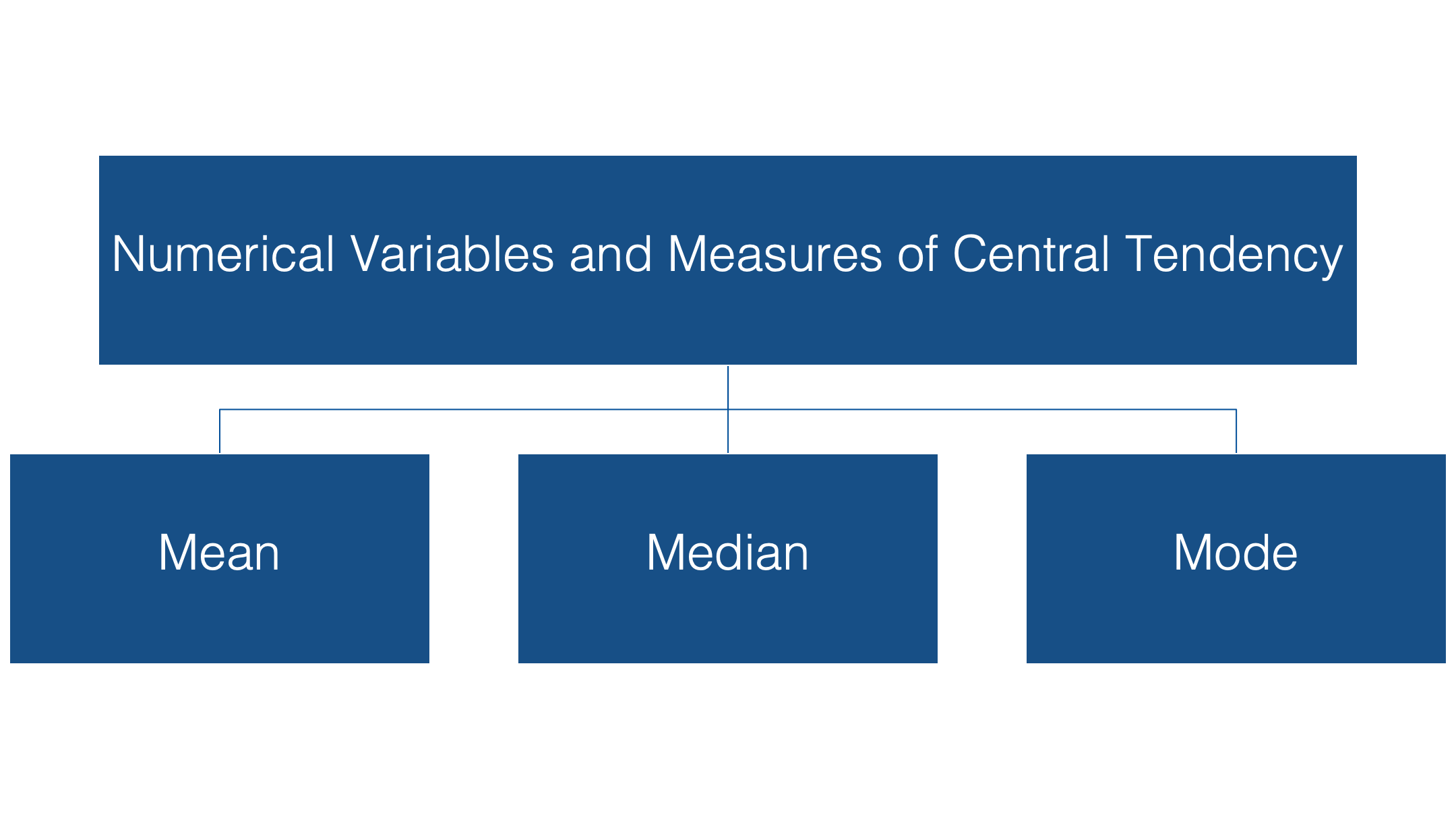 Numerical Variables and Measures of Central Tendency

Mean

Median

Mode